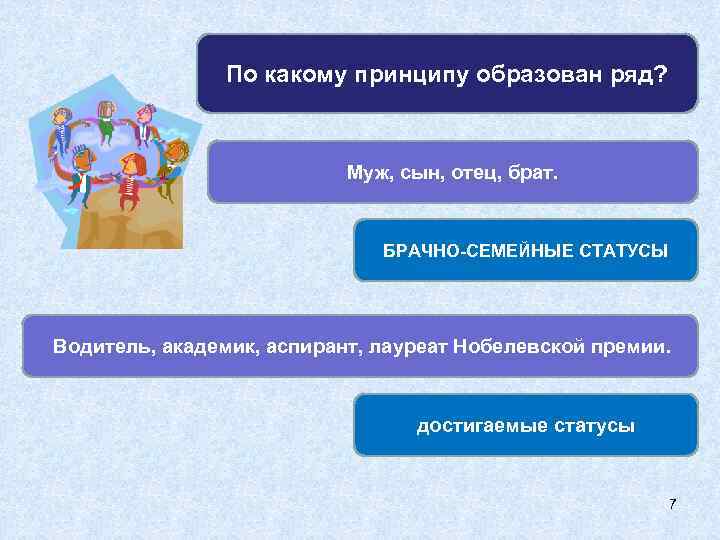 По какому принципу образован ряд?

Муж, сын, отец, брат.

БРАЧНО-СЕМЕЙНЫЕ СТАТУСЫ

Водитель, академик, аспирант, лауреат Нобелевской премии.

достигаемые статусы

7